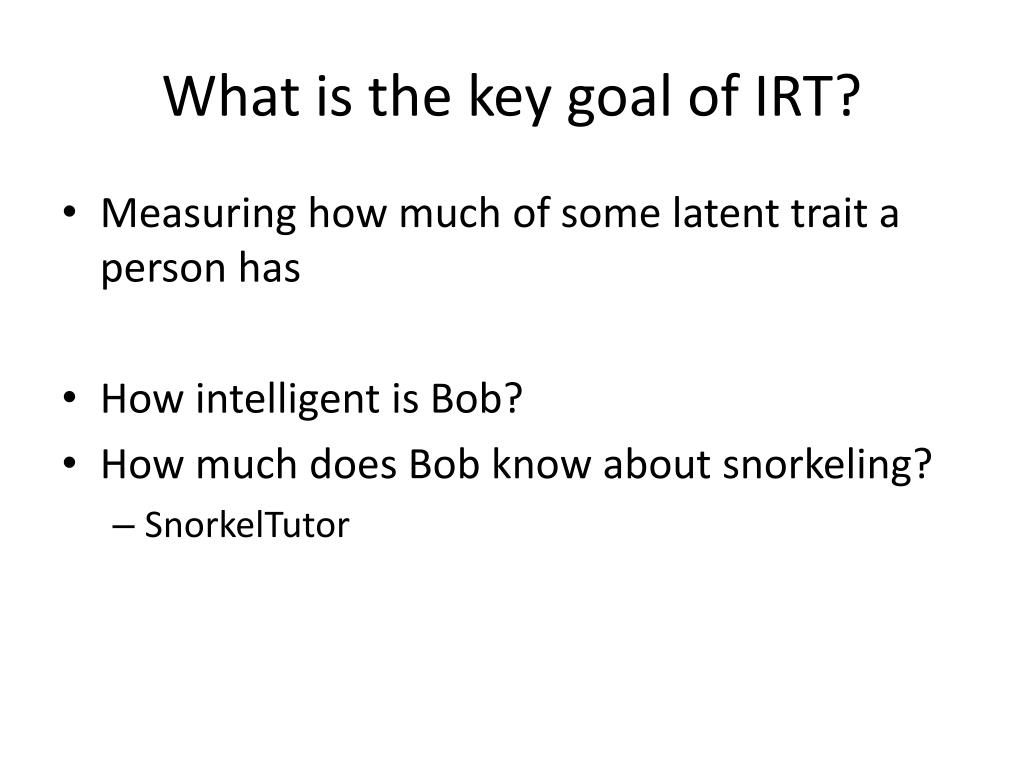 What is the key goal of IRT?

• Measuring how much of some latent trait a person has

• How intelligent is Bob?
• How much does Bob know about snorkeling?
– SnorkelTutor